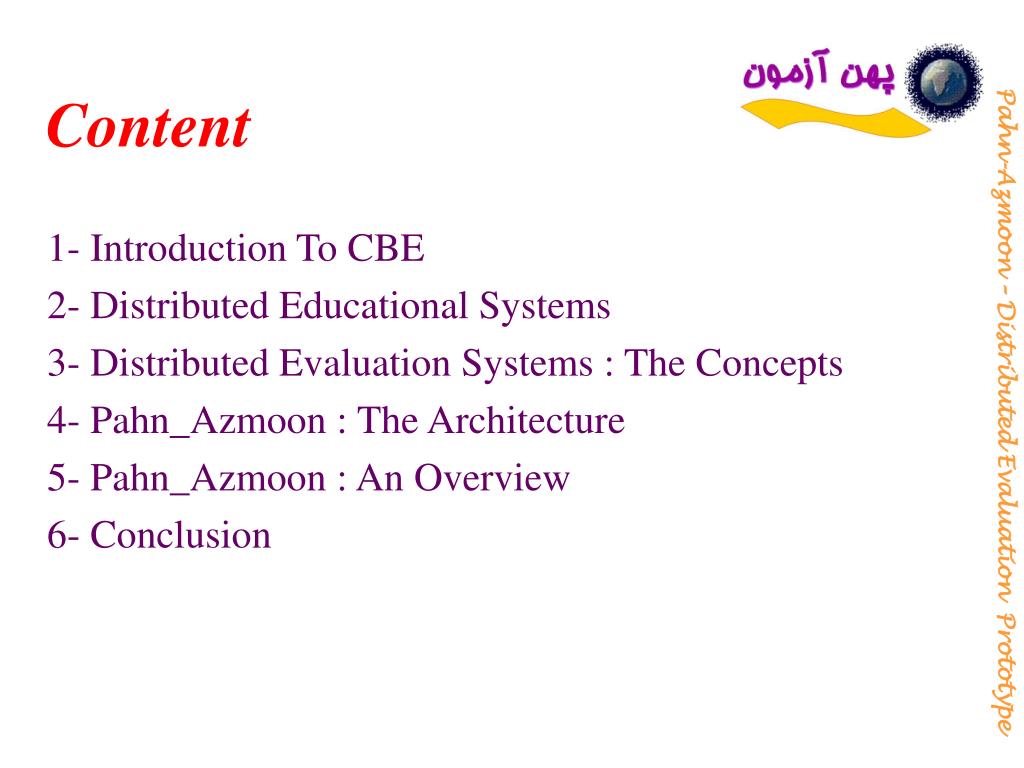 پهن آزمون

Content

1- Introduction To CBE
2- Distributed Educational Systems
3- Distributed Evaluation Systems : The Concepts
4- Pahn_Azmoon : The Architecture
5- Pahn_Azmoon : An Overview
6- Conclusion

Pahn-Azmoon - Distributed Evaluation Prototype